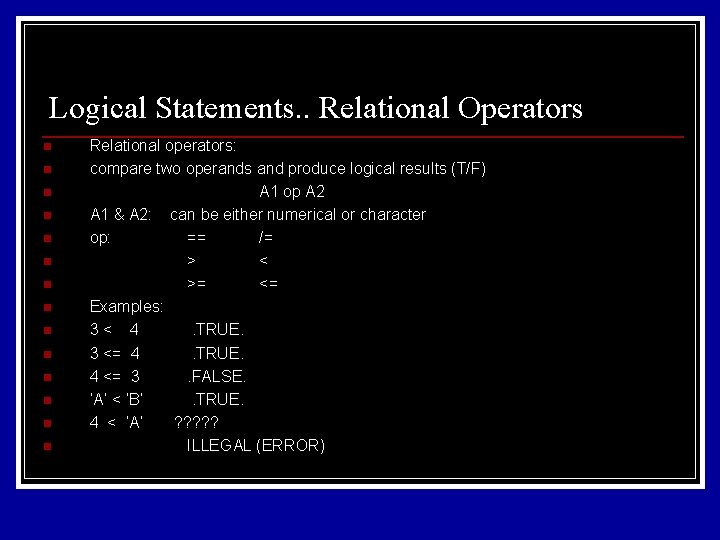 Logical Statements.. Relational Operators

Relational operators:

compare two operands and produce logical results (T/F)

A1 op A2

A1 & A2: can be either numerical or character

op: == /=

> <

>= <=

Examples:

3 < 4 .TRUE.

3 <= 4 .TRUE.

4 <= 3 .FALSE.

'A' < 'B' .TRUE.

4 < 'A' ?????

ILLEGAL (ERROR)